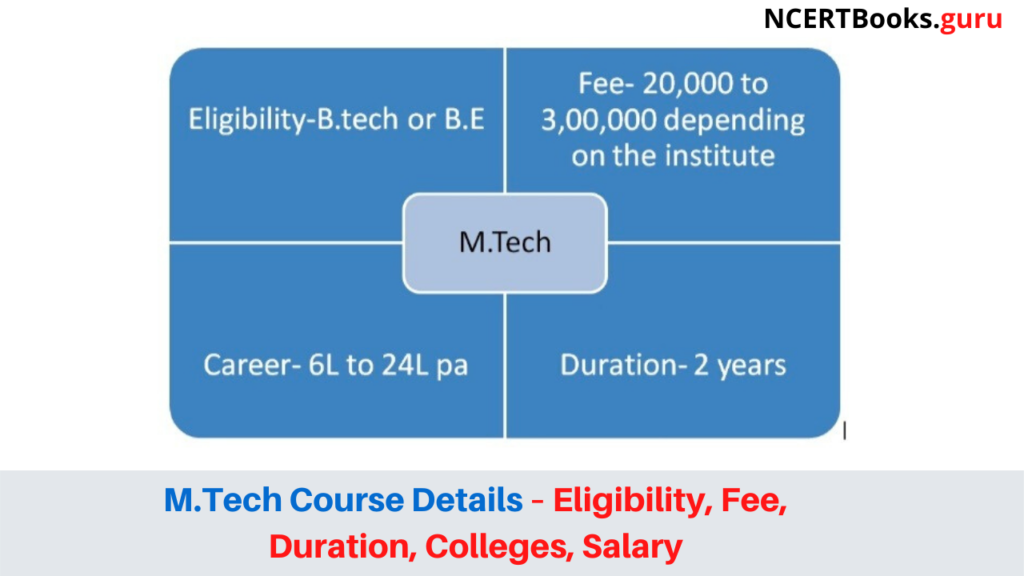 NCERTBooks.guru

Eligibility-B.tech or B.E

Fee- 20,000 to 3,00,000 depending on the institute

M.Tech

Career- 6L to 24L pa

Duration- 2 years

M.Tech Course Details – Eligibility, Fee, Duration, Colleges, Salary